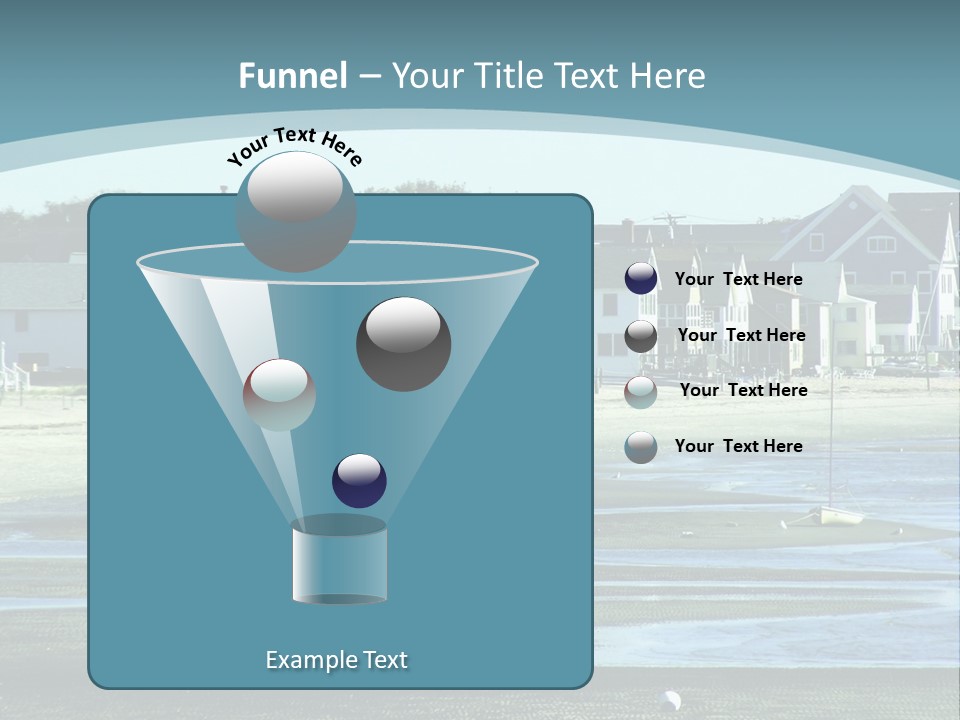 Funnel – Your Title Text Here

Your Text Here

Your Text Here

Your Text Here

Your Text Here

Your Text Here

Example Text